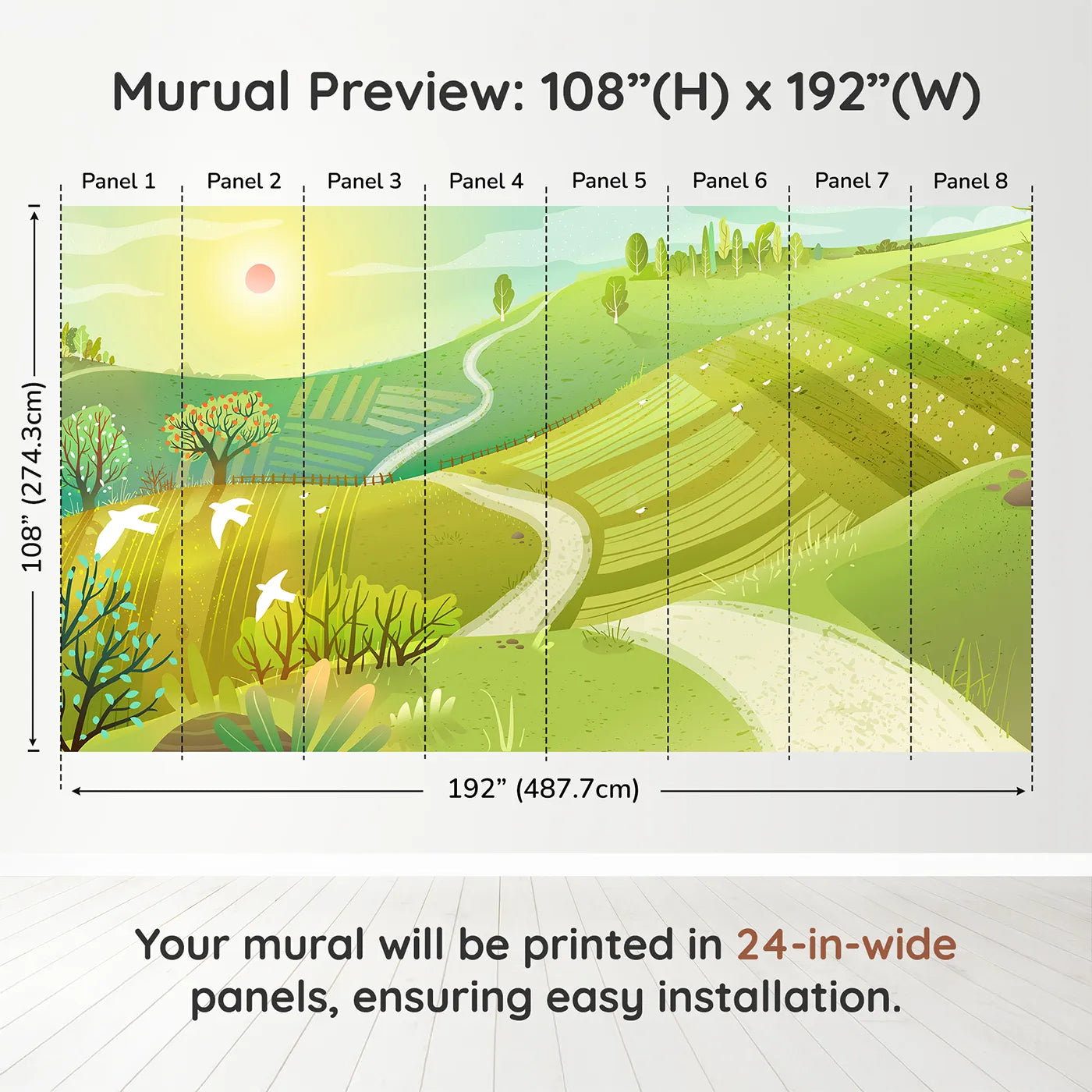 Murual Preview: 108”(H) x 192”(W)

Panel 1 Panel 2 Panel 3 Panel 4 Panel 5 Panel 6 Panel 7 Panel 8

108” (274.3cm)

192” (487.7cm)

Your mural will be printed in 24-in-wide panels, ensuring easy installation.